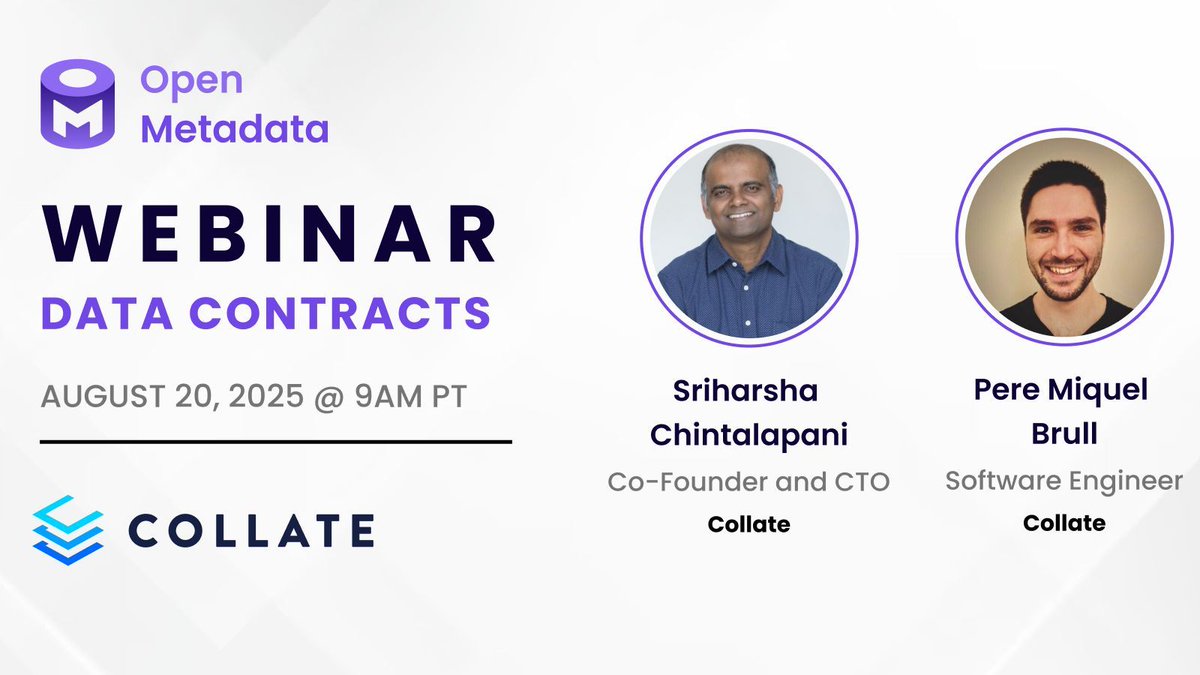 Open Metadata

WEBINAR

DATA CONTRACTS

AUGUST 20, 2025 @ 9AM PT

COLLATE

Sriharsha Chintalapani
Co-Founder and CTO
Collate

Pere Miquel Brull
Software Engineer
Collate